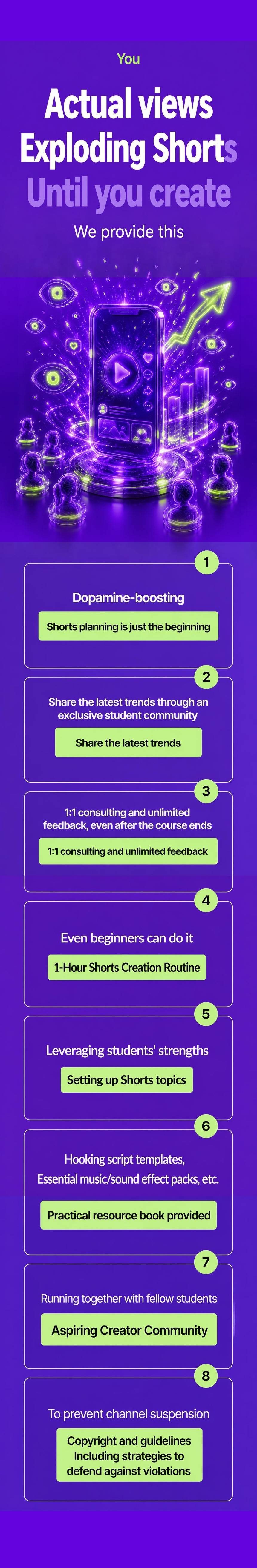 You

Actual views
Exploding Shorts
Until you create
We provide this

1
Dopamine-boosting
Shorts planning is just the beginning

2
Share the latest trends through an exclusive student community
Share the latest trends

3
1:1 consulting and unlimited feedback, even after the course ends
1:1 consulting and unlimited feedback

4
Even beginners can do it
1-Hour Shorts Creation Routine

5
Leveraging students' strengths
Setting up Shorts topics

6
Hooking script templates,
Essential music/sound effect packs, etc.
Practical resource book provided

7
Running together with fellow students
Aspiring Creator Community

8
To prevent channel suspension
Copyright and guidelines
Including strategies to defend against violations